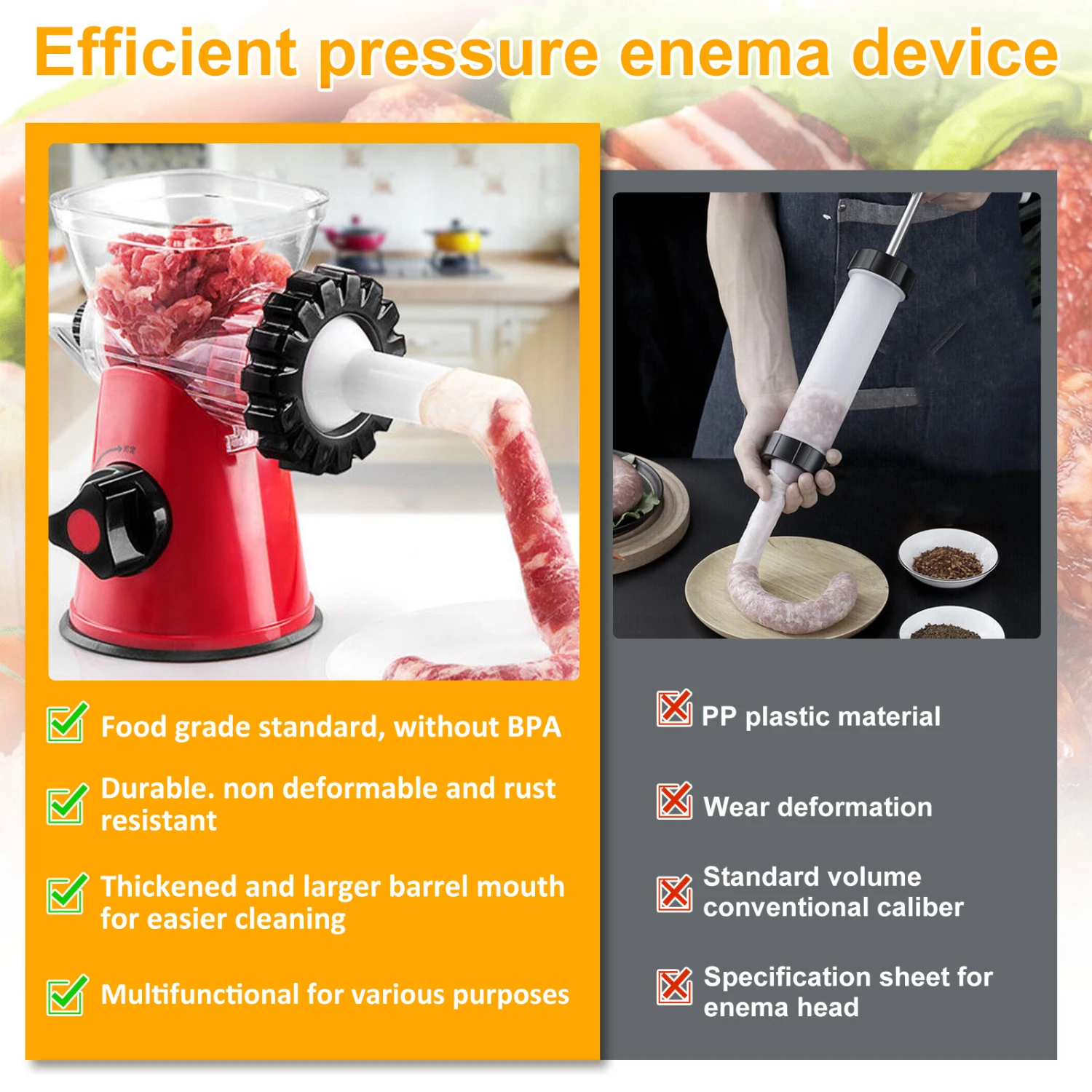 Efficient pressure enema device

Food grade standard, without BPA

Durable. non deformable and rust resistant

Thickened and larger barrel mouth for easier cleaning

Multifunctional for various purposes

PP plastic material

Wear deformation

Standard volume conventional caliber

Specification sheet for enema head